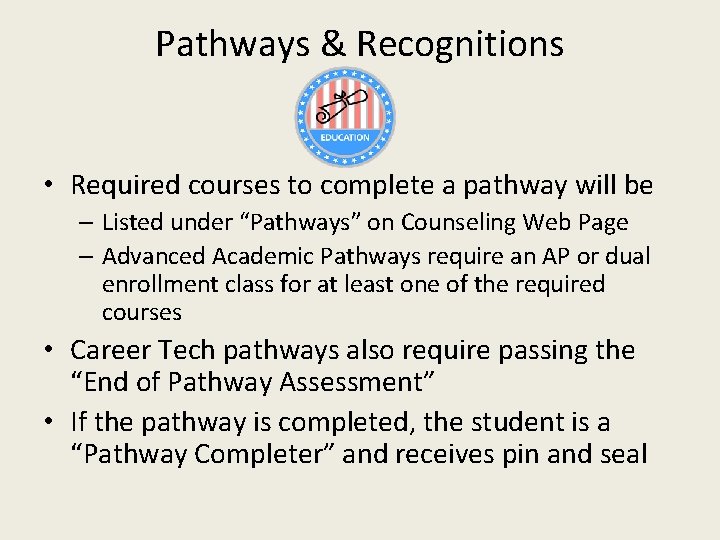 Pathways & Recognitions

EDUCATION

• Required courses to complete a pathway will be
  – Listed under “Pathways” on Counseling Web Page
  – Advanced Academic Pathways require an AP or dual enrollment class for at least one of the required courses
• Career Tech pathways also require passing the “End of Pathway Assessment”
• If the pathway is completed, the student is a “Pathway Completer” and receives pin and seal